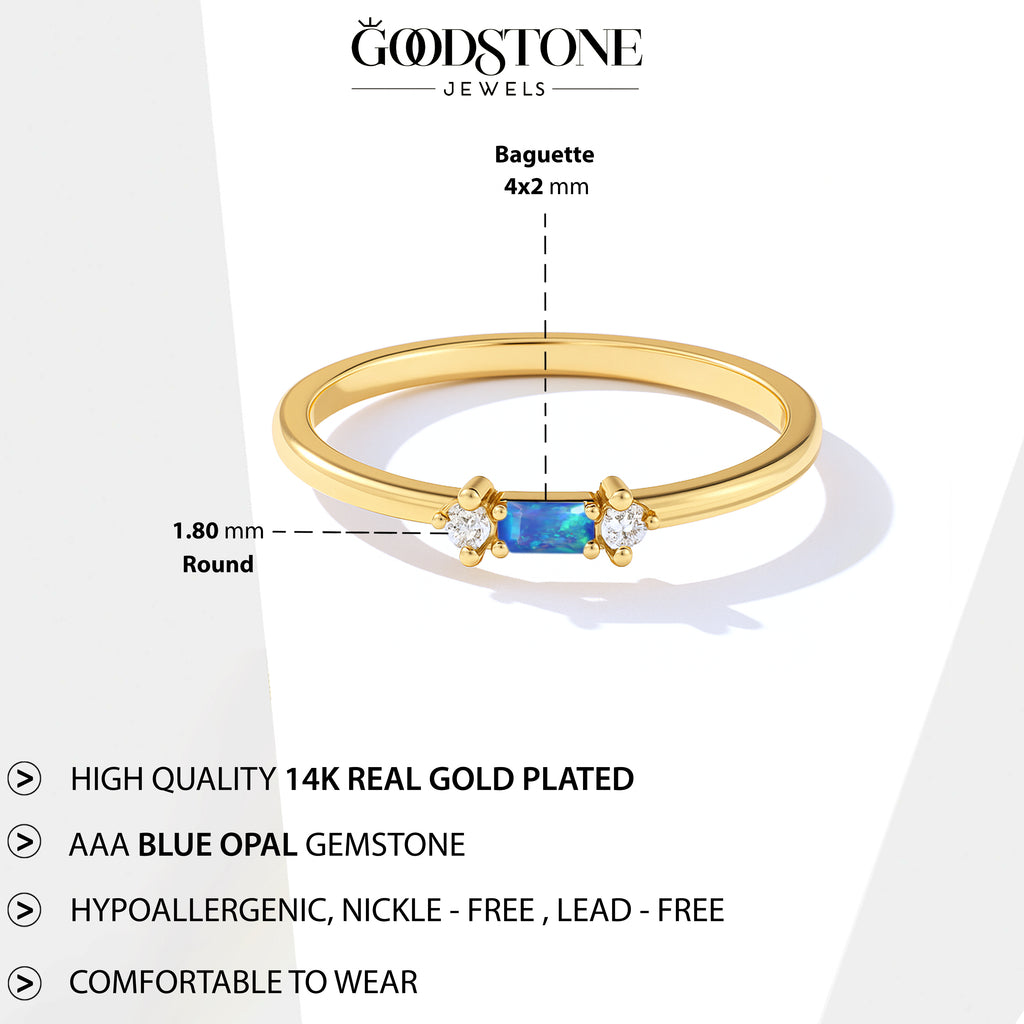 GOODSTONE
JEWELS

Baguette
4x2 mm

1.80 mm
Round

HIGH QUALITY 14K REAL GOLD PLATED

AAA BLUE OPAL GEMSTONE

HYPOALLERGENIC, NICKLE - FREE , LEAD - FREE

COMFORTABLE TO WEAR